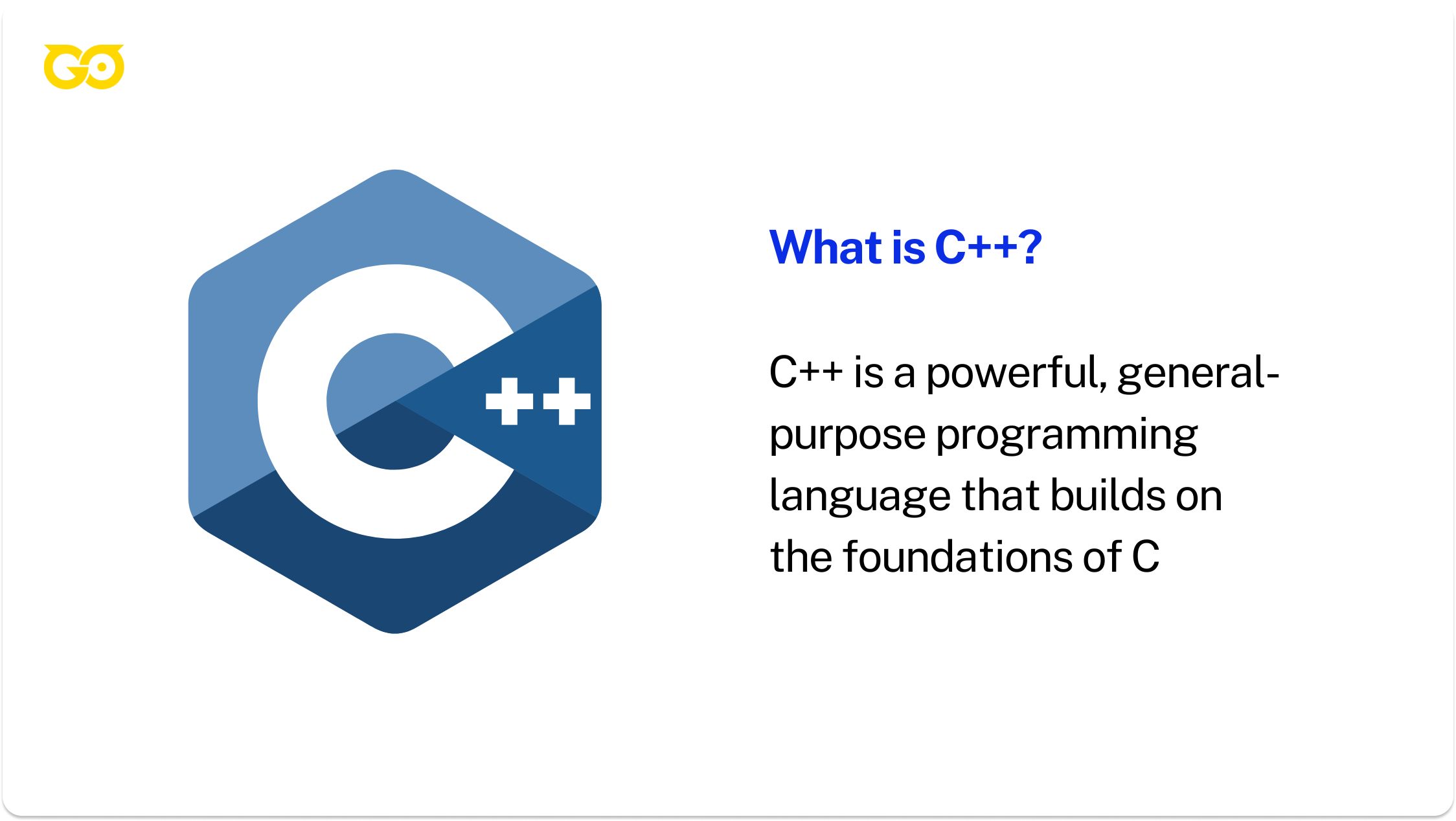 GO

C++

What is C++?

C++ is a powerful, general-purpose programming language that builds on the foundations of C